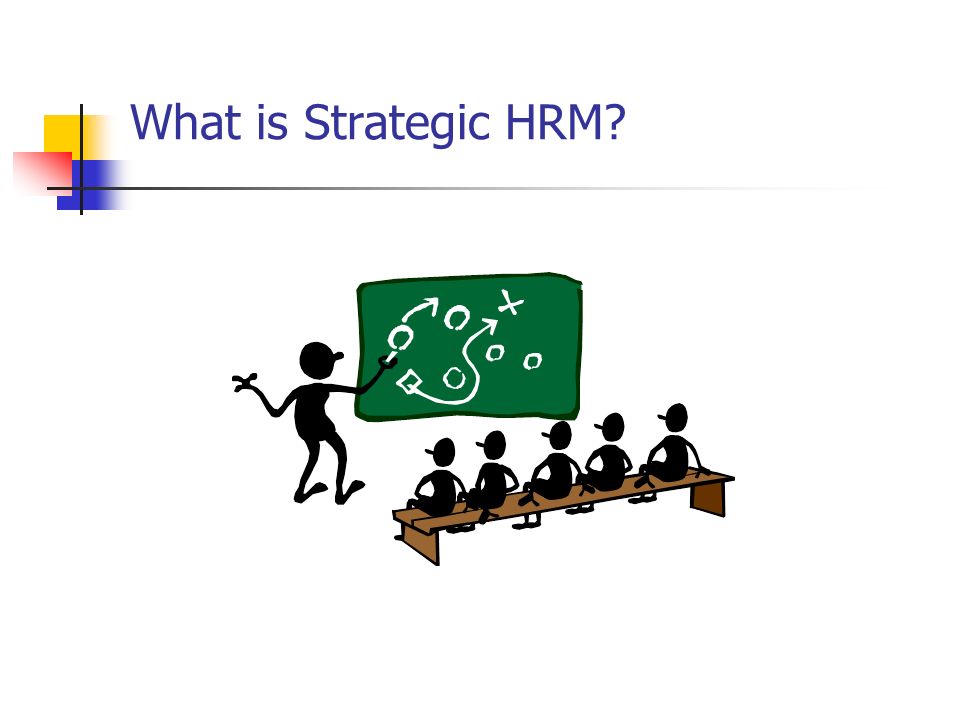 What is Strategic HRM?